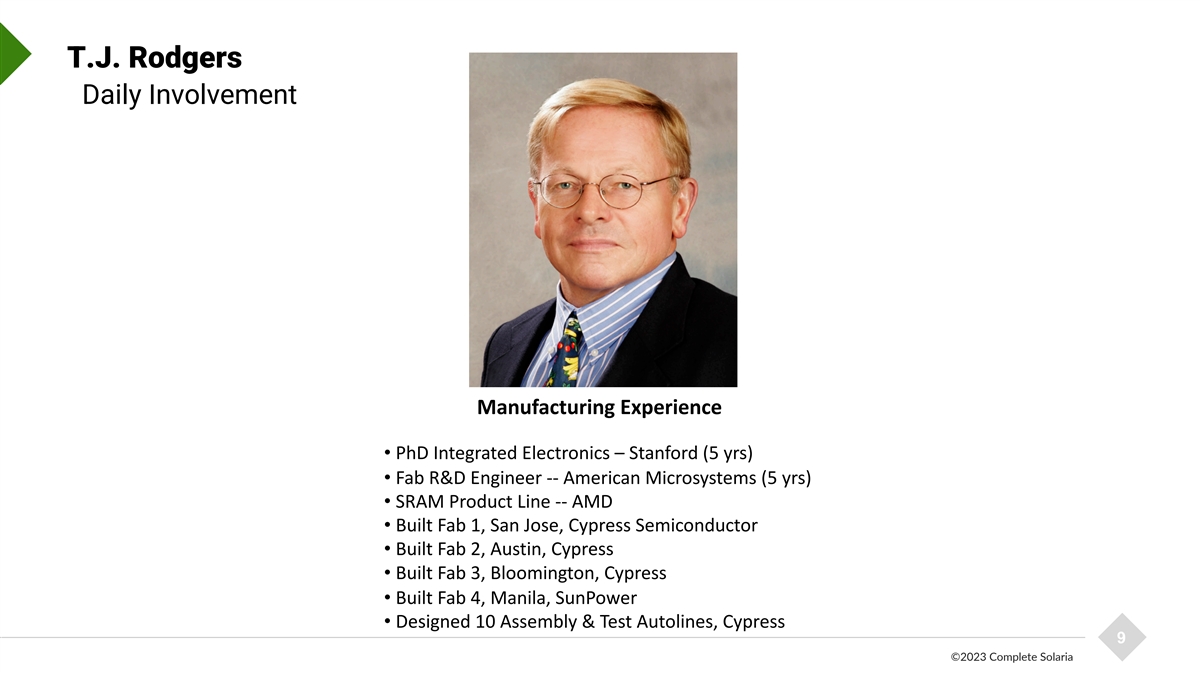 T.J. Rodgers
Daily Involvement

Manufacturing Experience

• PhD Integrated Electronics – Stanford (5 yrs)
• Fab R&D Engineer -- American Microsystems (5 yrs)
• SRAM Product Line -- AMD
• Built Fab 1, San Jose, Cypress Semiconductor
• Built Fab 2, Austin, Cypress
• Built Fab 3, Bloomington, Cypress
• Built Fab 4, Manila, SunPower
• Designed 10 Assembly & Test Autolines, Cypress

9

©2023 Complete Solaria